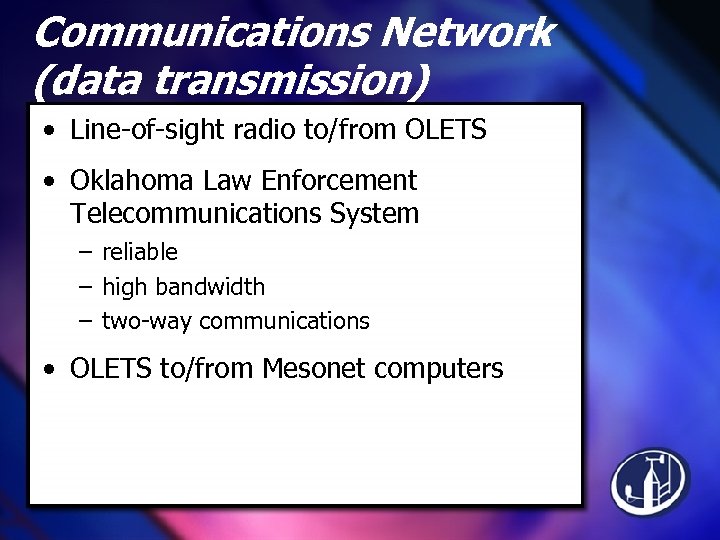 Communications Network (data transmission)

• Line-of-sight radio to/from OLETS

• Oklahoma Law Enforcement Telecommunications System

– reliable

– high bandwidth

– two-way communications

• OLETS to/from Mesonet computers